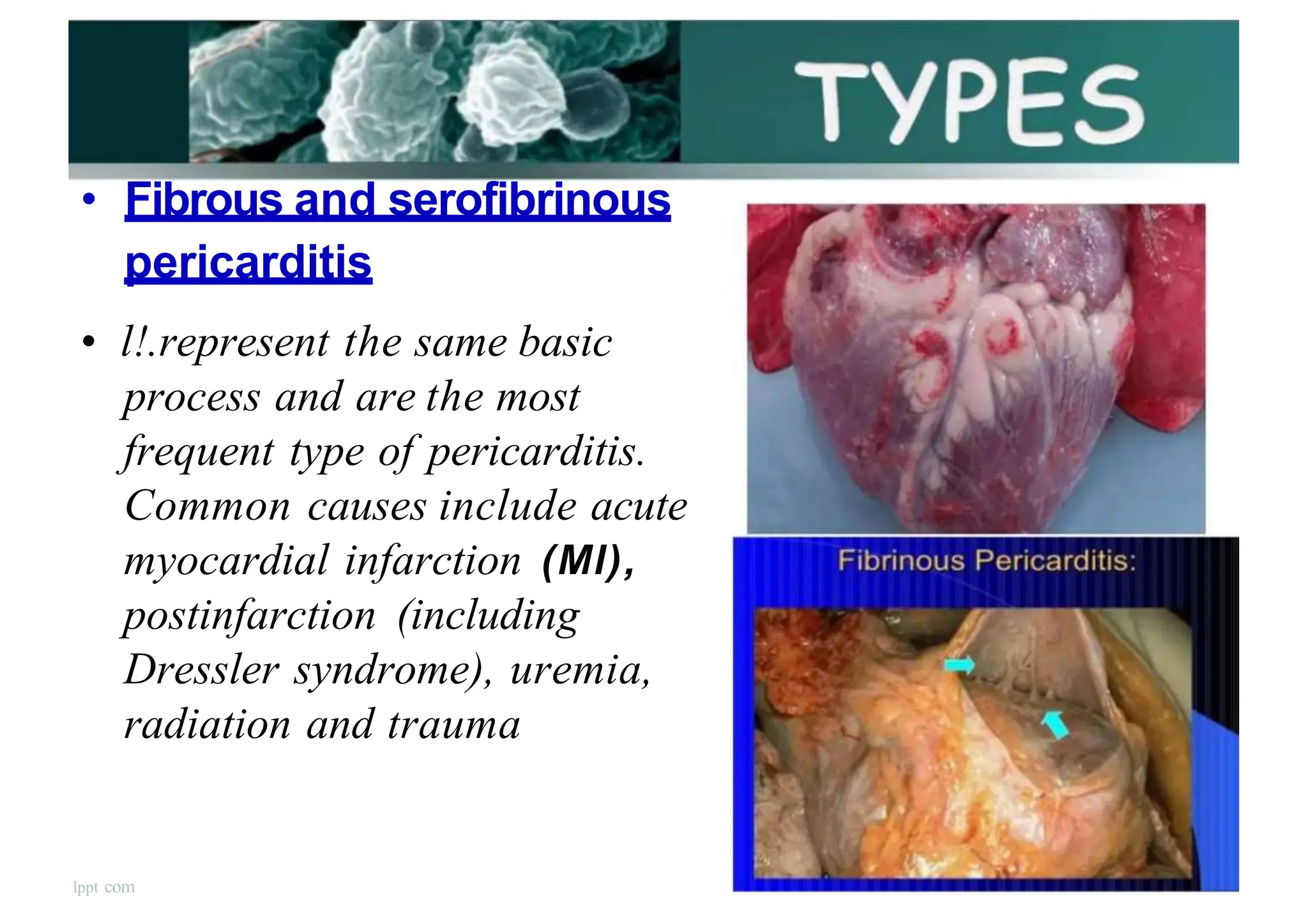 TYPES

• Fibrous and serofibrinous pericarditis

• l!.represent the same basic process and are the most frequent type of pericarditis. Common causes include acute myocardial infarction (MI), postinfarction (including Dressler syndrome), uremia, radiation and trauma

Fibrinous Pericarditis:

lppt com